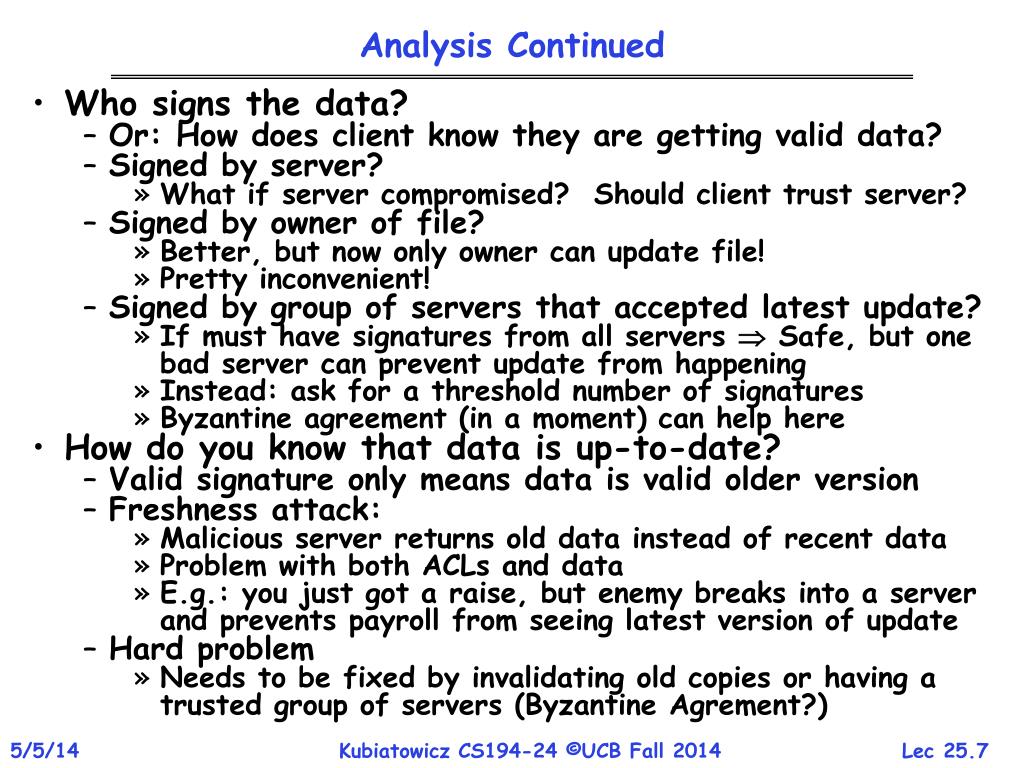 Analysis Continued

• Who signs the data?
– Or: How does client know they are getting valid data?
– Signed by server?
» What if server compromised? Should client trust server?
– Signed by owner of file?
» Better, but now only owner can update file!
» Pretty inconvenient!
– Signed by group of servers that accepted latest update?
» If must have signatures from all servers $\Rightarrow$ Safe, but one bad server can prevent update from happening
» Instead: ask for a threshold number of signatures
» Byzantine agreement (in a moment) can help here
• How do you know that data is up-to-date?
– Valid signature only means data is valid older version
– Freshness attack:
» Malicious server returns old data instead of recent data
» Problem with both ACLs and data
» E.g.: you just got a raise, but enemy breaks into a server and prevents payroll from seeing latest version of update
– Hard problem
» Needs to be fixed by invalidating old copies or having a trusted group of servers (Byzantine Agrement?)

5/5/14
Kubiatowicz CS194-24 ©UCB Fall 2014
Lec 25.7